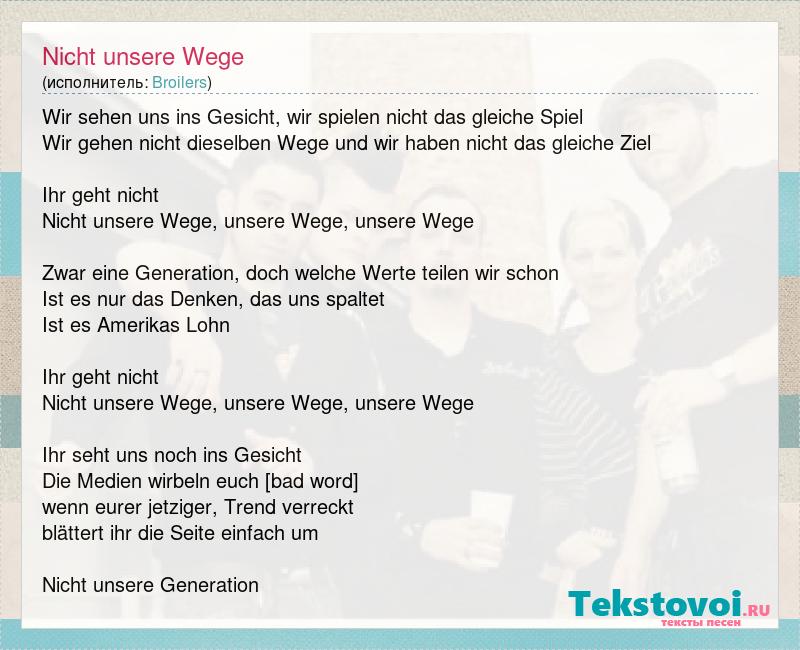 Nicht unsere Wege
(исполнитель: Broilers)

Wir sehen uns ins Gesicht, wir spielen nicht das gleiche Spiel
Wir gehen nicht dieselben Wege und wir haben nicht das gleiche Ziel

Ihr geht nicht
Nicht unsere Wege, unsere Wege, unsere Wege

Zwar eine Generation, doch welche Werte teilen wir schon
Ist es nur das Denken, das uns spaltet
Ist es Amerikas Lohn

Ihr geht nicht
Nicht unsere Wege, unsere Wege, unsere Wege

Ihr seht uns noch ins Gesicht
Die Medien wirbeln euch [bad word]
wenn eurer jetziger, Trend verreckt
blättert ihr die Seite einfach um

Nicht unsere Generation

Tekstovoi.RU
тексты песен